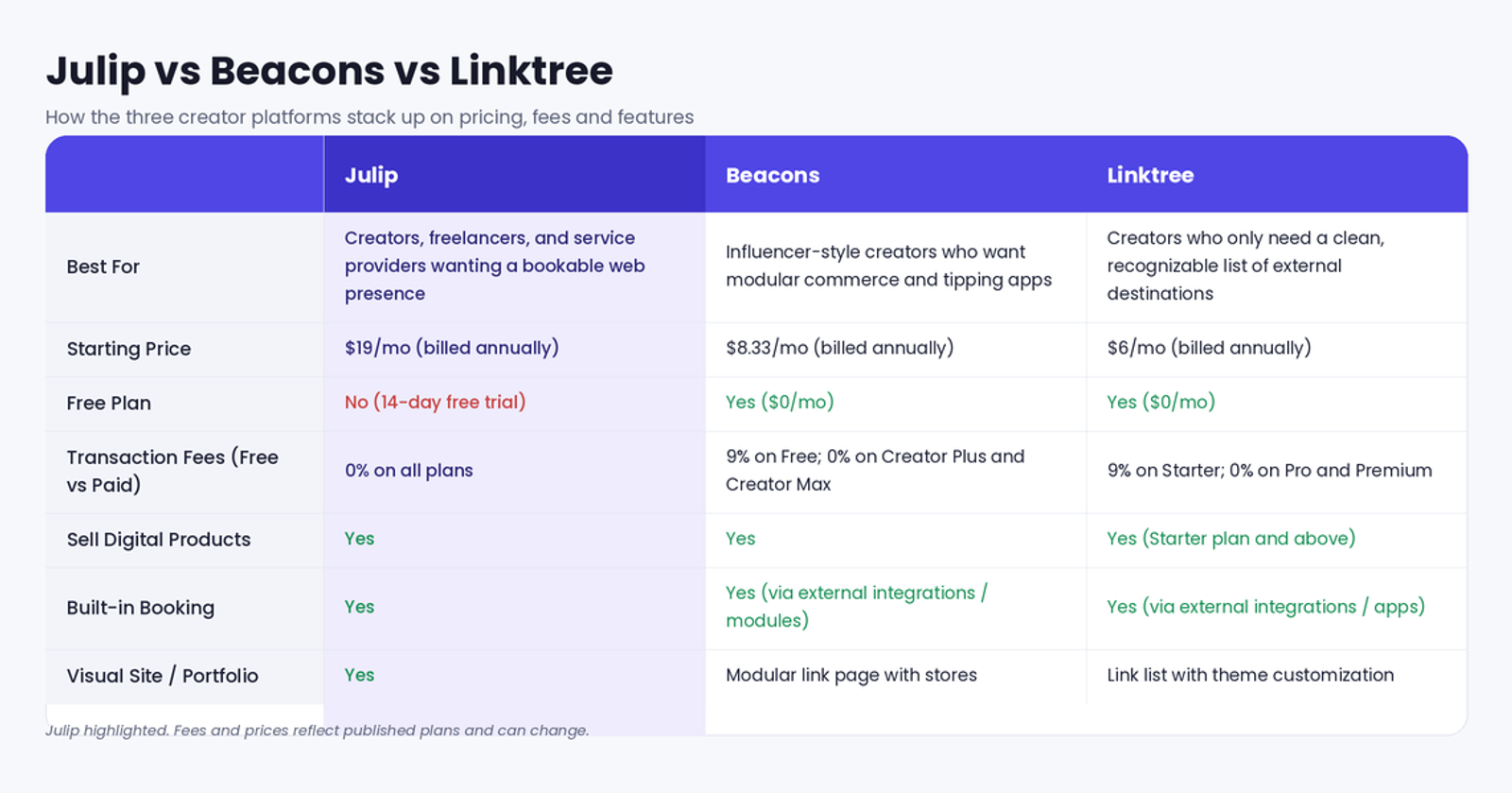 Julip vs Beacons vs Linktree

How the three creator platforms stack up on pricing, fees and features

| | Julip | Beacons | Linktree |
|---|---|---|---|
| Best For | Creators, freelancers, and service providers wanting a bookable web presence | Influencer-style creators who want modular commerce and tipping apps | Creators who only need a clean, recognizable list of external destinations |
| Starting Price | \$19/mo (billed annually) | \$8.33/mo (billed annually) | \$6/mo (billed annually) |
| Free Plan | No (14-day free trial) | Yes (\$0/mo) | Yes (\$0/mo) |
| Transaction Fees (Free vs Paid) | 0% on all plans | 9% on Free; 0% on Creator Plus and Creator Max | 9% on Starter; 0% on Pro and Premium |
| Sell Digital Products | Yes | Yes | Yes (Starter plan and above) |
| Built-in Booking | Yes | Yes (via external integrations / modules) | Yes (via external integrations / apps) |
| Visual Site / Portfolio | Yes | Modular link page with stores | Link list with theme customization |

Julip highlighted. Fees and prices reflect published plans and can change.